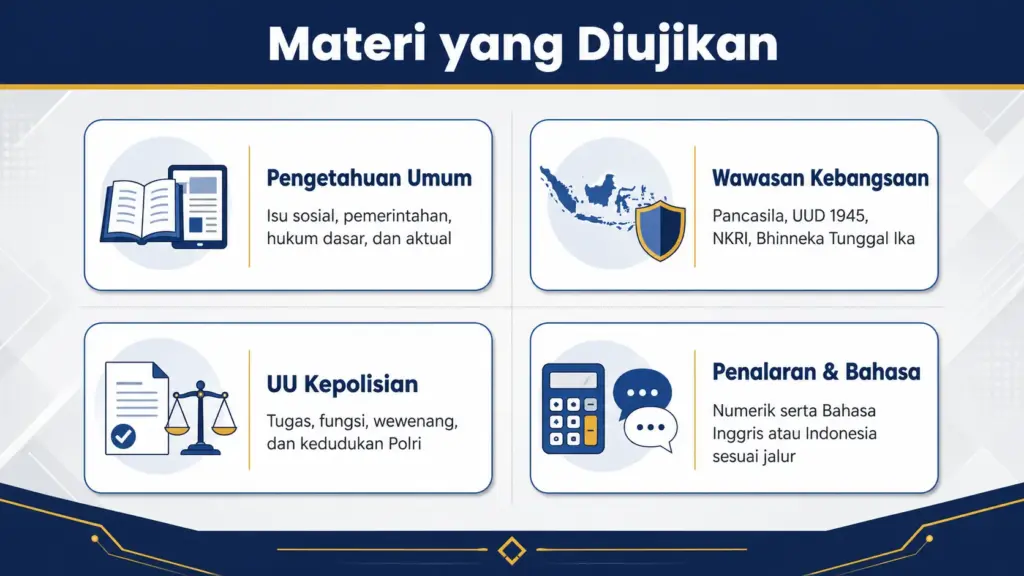 Materi yang Diujikan

Pengetahuan Umum

Isu sosial, pemerintahan, hukum dasar, dan aktual

Wawasan Kebangsaan

Pancasila, UUD 1945, NKRI, Bhinneka Tunggal Ika

UU Kepolisian

Tugas, fungsi, wewenang, dan kedudukan Polri

Penalaran & Bahasa

Numerik serta Bahasa Inggris atau Indonesia sesuai jalur